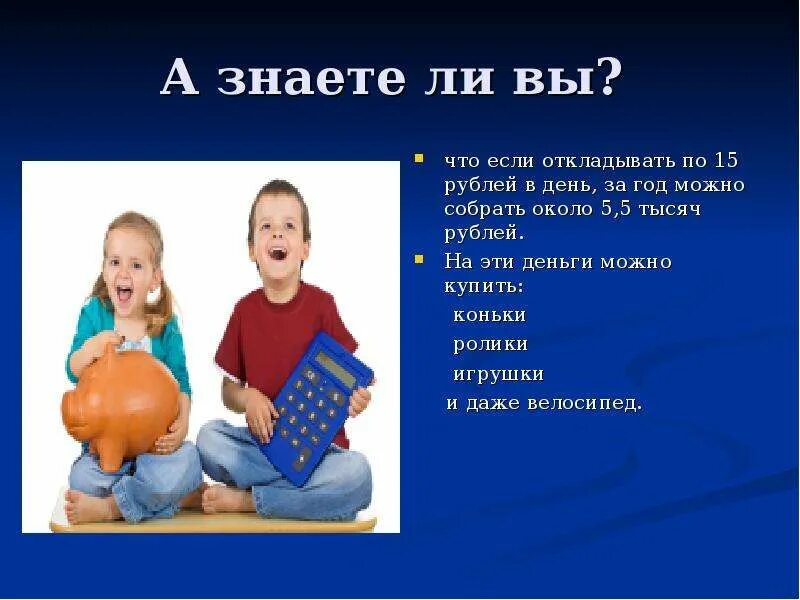 А знаете ли вы?

- что если откладывать по 15 рублей в день, за год можно собрать около 5,5 тысяч рублей.
- На эти деньги можно купить:

коньки

ролики

игрушки

и даже велосипед.